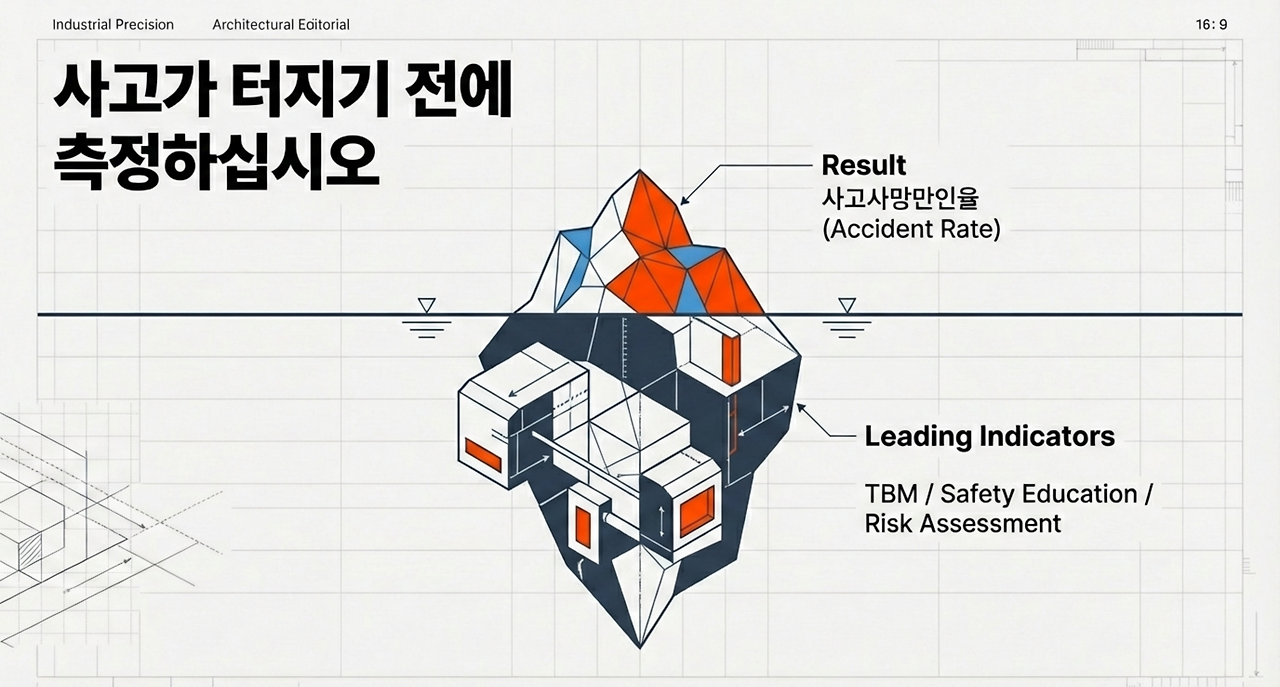 Industrial Precision Architectural Editorial 16: 9

사고가 터지기 전에 측정하십시오

Result
사고사망만인율
(Accident Rate)

Leading Indicators

TBM / Safety Education / Risk Assessment